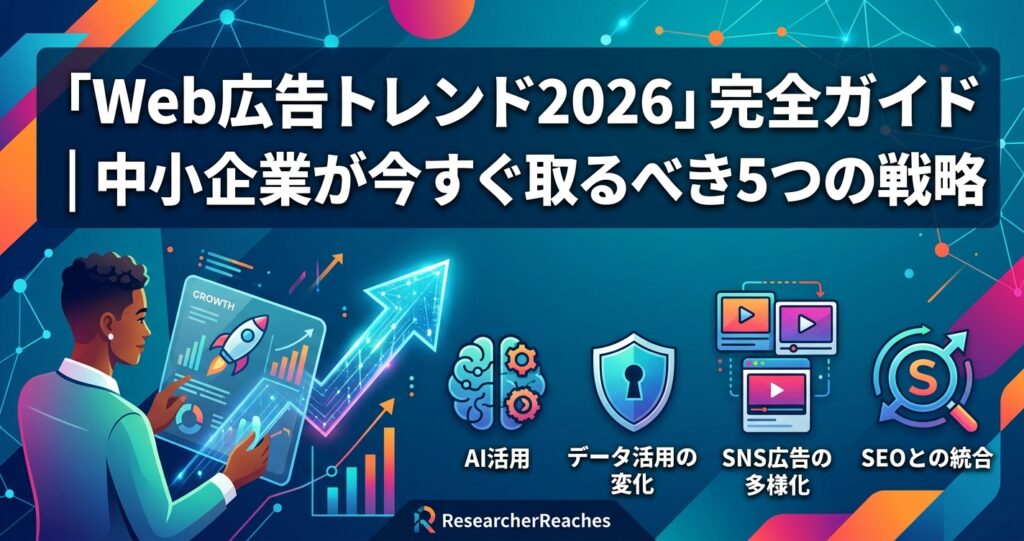 「Web広告トレンド2026」完全ガイド
| 中小企業が今すぐ取るべき5つの戦略

GROWTH

AI活用

データ活用の変化

SNS広告の多様化

SEOとの統合

ResearcherReaches